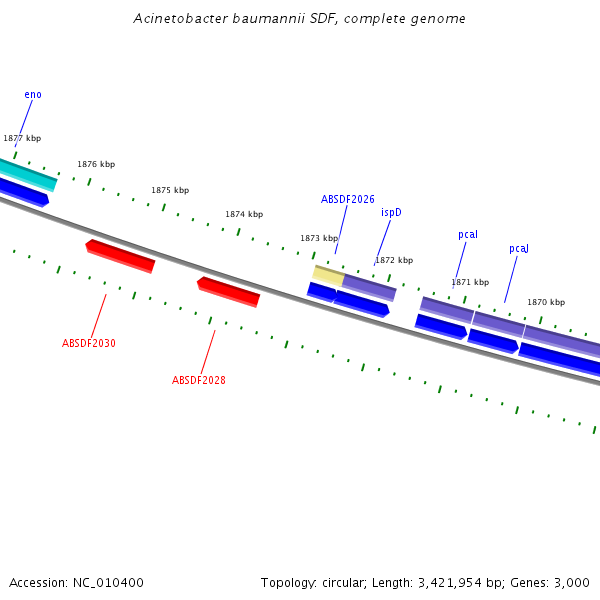 Acinetobacter baumannii SDF, complete genome

eno

1877 kbp

1876 kbp

1875 kbp

1874 kbp

ABSDF2026

ispD

1873 kbp

1872 kbp

pcaI

pcaJ

1871 kbp

1870 kbp

ABSDF2030

ABSDF2028

Accession: NC_010400

Topology: circular; Length: 3,421,954 bp; Genes: 3,000